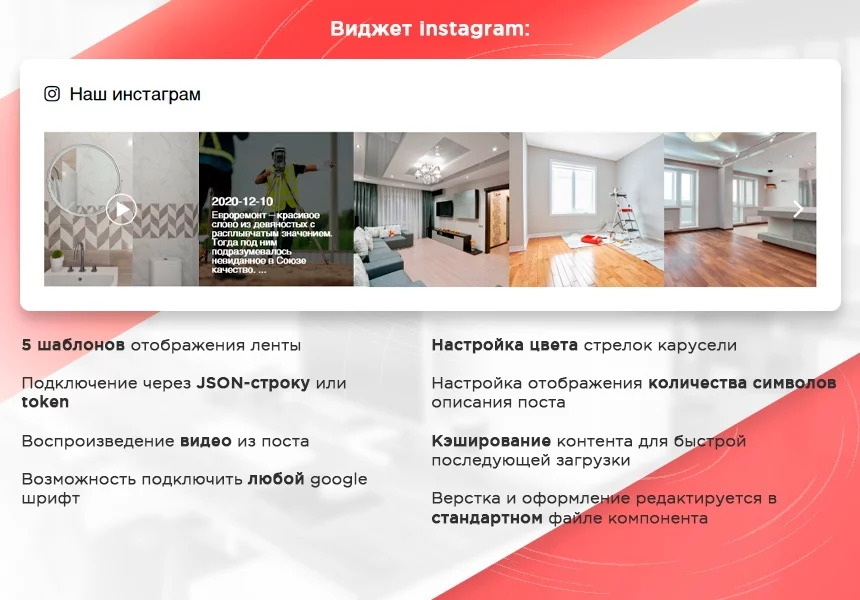 Виджет instagram:

Наш инстаграм

2020-12-10
Евроремонт – красивое слово из девяностых с расплывчатым значением. Тогда под ним подразумевалось невиданное в Союзе качество. ...

5 шаблонов отображения ленты

Подключение через JSON-строку или token

Воспроизведение видео из поста

Возможность подключить любой google шрифт

Настройка цвета стрелок карусели

Настройка отображения количества символов описания поста

Кэширование контента для быстрой последующей загрузки

Верстка и оформление редактируется в стандартном файле компонента